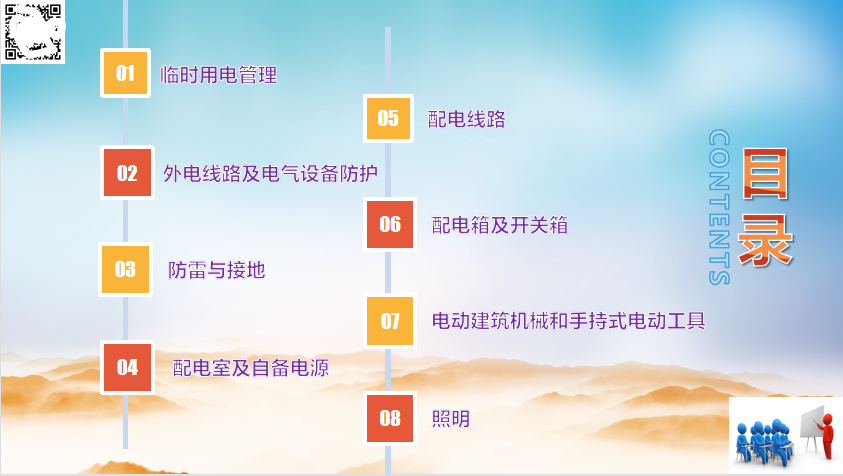 01 临时用电管理

02 外电线路及电气设备防护

03 防雷与接地

04 配电室及自备电源

05 配电线路

06 配电箱及开关箱

07 电动建筑机械和手持式电动工具

08 照明

CONTENTS
目录